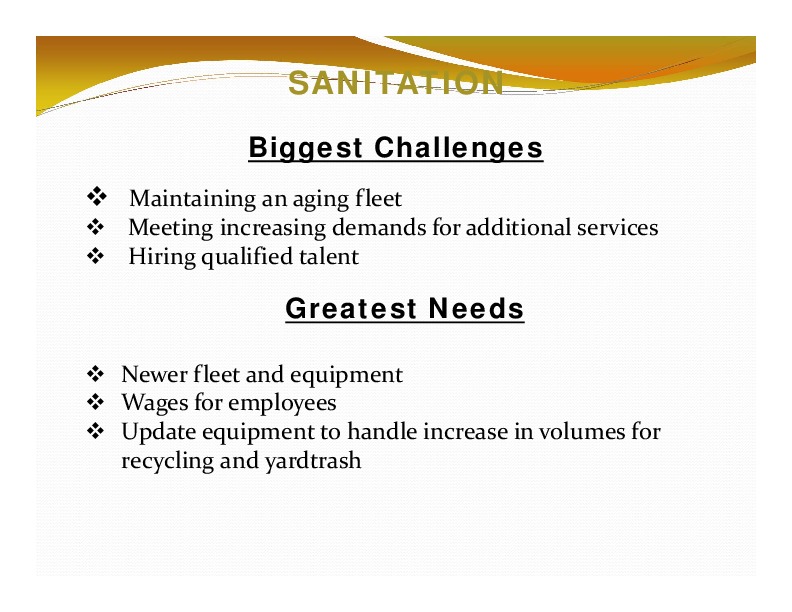 SANITATION

Biggest Challenges

❖ Maintaining an aging fleet
❖ Meeting increasing demands for additional services
❖ Hiring qualified talent

Greatest Needs

❖ Newer fleet and equipment
❖ Wages for employees
❖ Update equipment to handle increase in volumes for recycling and yardtrash